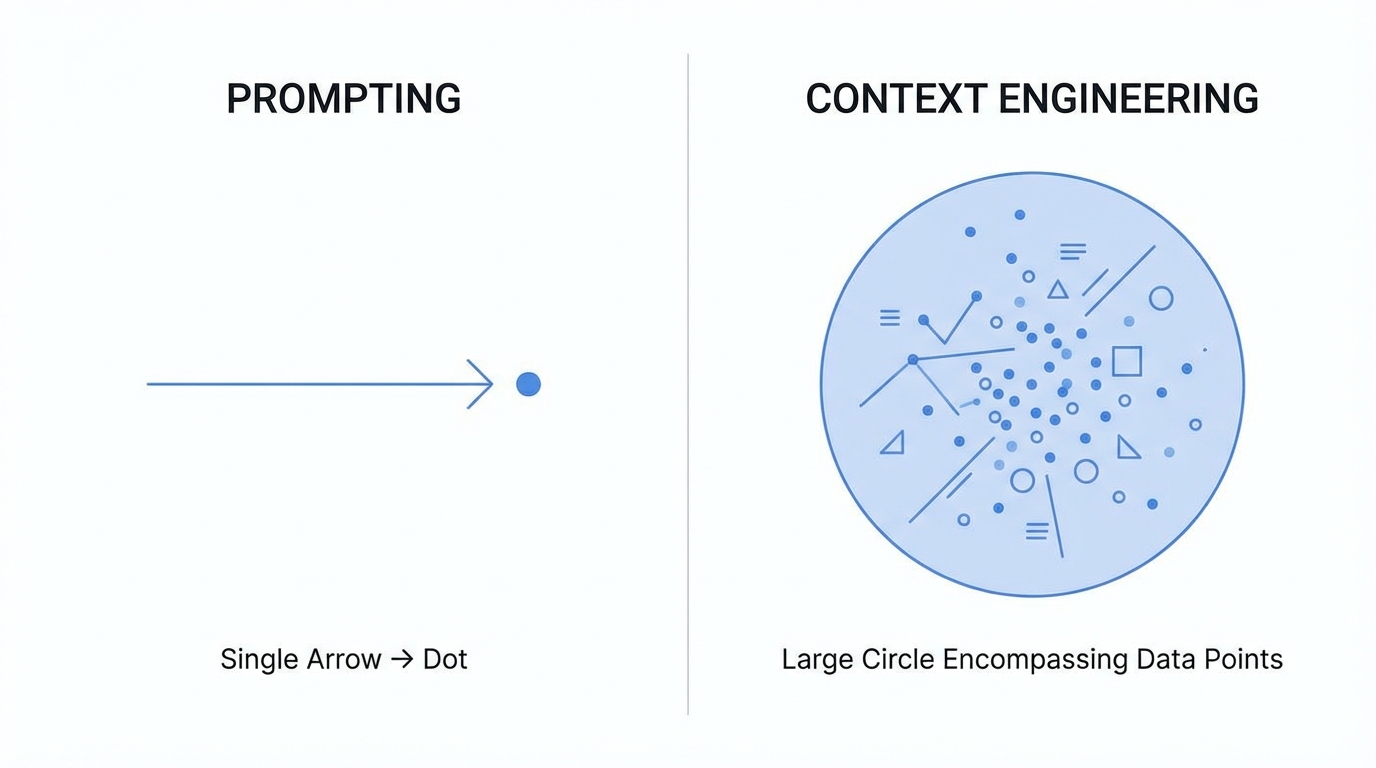 PROMPTING

Single Arrow → Dot

CONTEXT ENGINEERING

Large Circle Encompassing Data Points